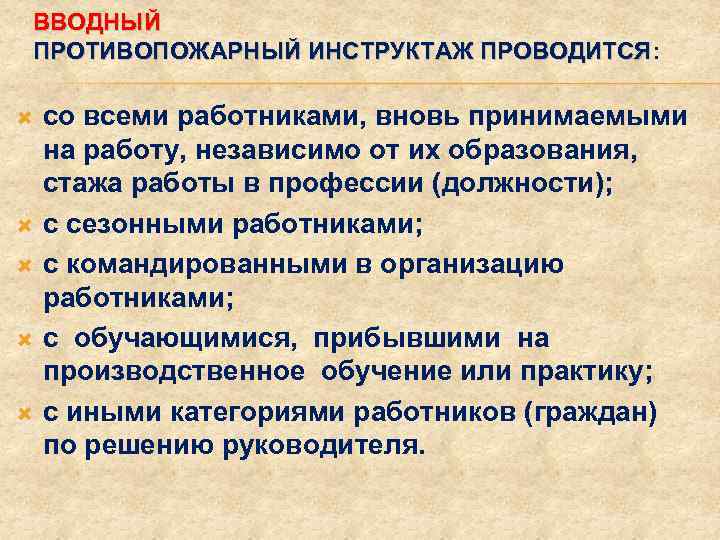 ВВОДНЫЙ
ПРОТИВОПОЖАРНЫЙ ИНСТРУКТАЖ ПРОВОДИТСЯ:

со всеми работниками, вновь принимаемыми на работу, независимо от их образования, стажа работы в профессии (должности);
с сезонными работниками;
с командированными в организацию работниками;
с обучающимися, прибывшими на производственное обучение или практику;
с иными категориями работников (граждан) по решению руководителя.